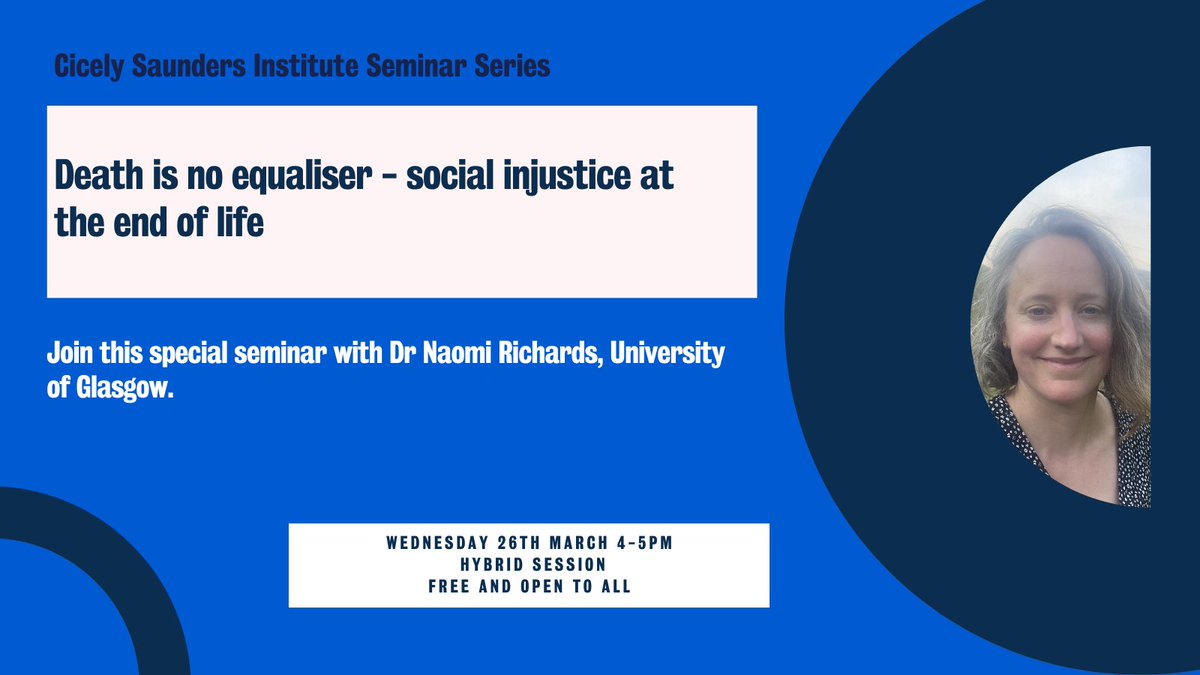 Cicely Saunders Institute Seminar Series

Death is no equaliser - social injustice at the end of life

Join this special seminar with Dr Naomi Richards, University of Glasgow.

WEDNESDAY 26TH MARCH 4-5PM
HYBRID SESSION
FREE AND OPEN TO ALL